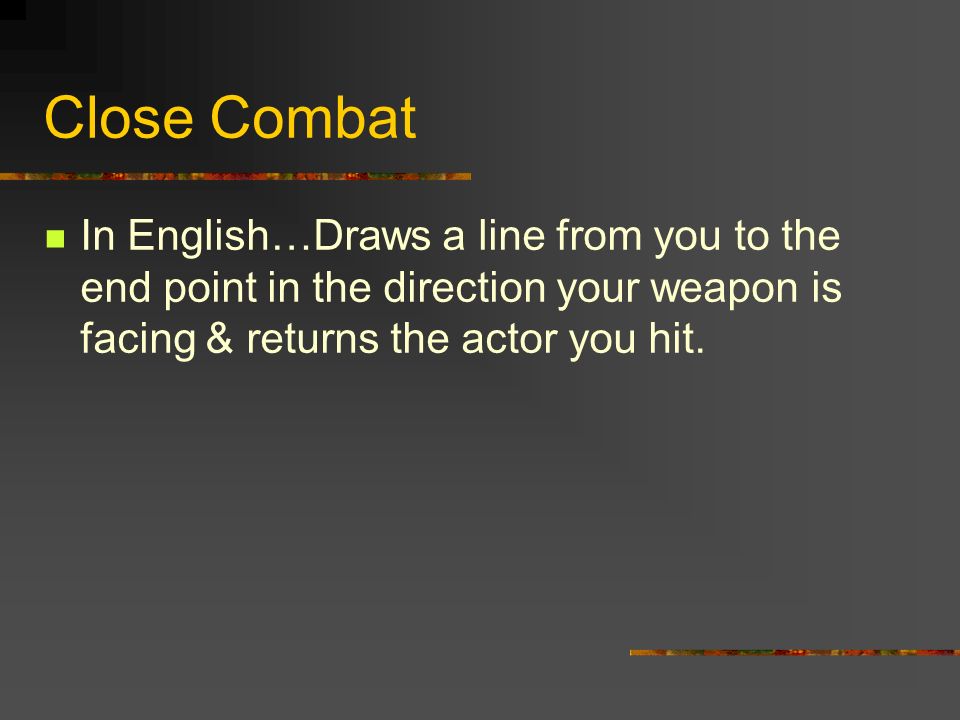 Close Combat

In English…Draws a line from you to the end point in the direction your weapon is facing & returns the actor you hit.